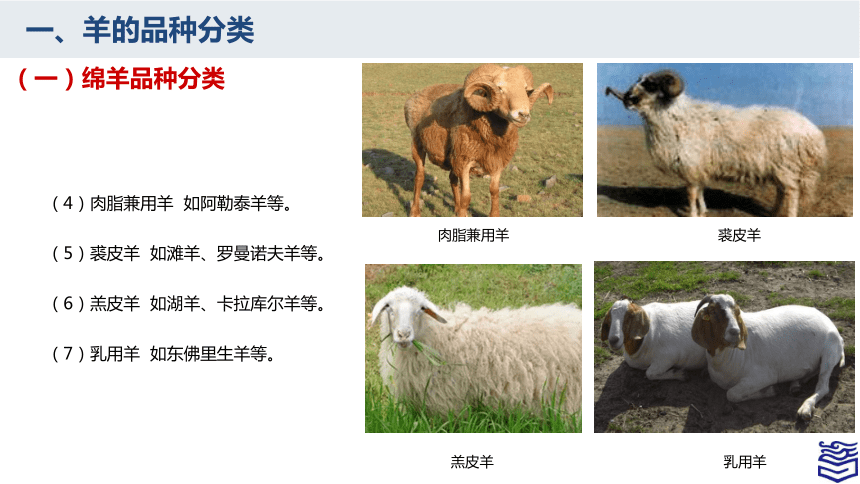 一、羊的品种分类

（一）绵羊品种分类

（4）肉脂兼用羊 如阿勒泰羊等。

（5）裘皮羊 如滩羊、罗曼诺夫羊等。

（6）羔皮羊 如湖羊、卡拉库尔羊等。

（7）乳用羊 如东佛里生羊等。

肉脂兼用羊

裘皮羊

羔皮羊

乳用羊